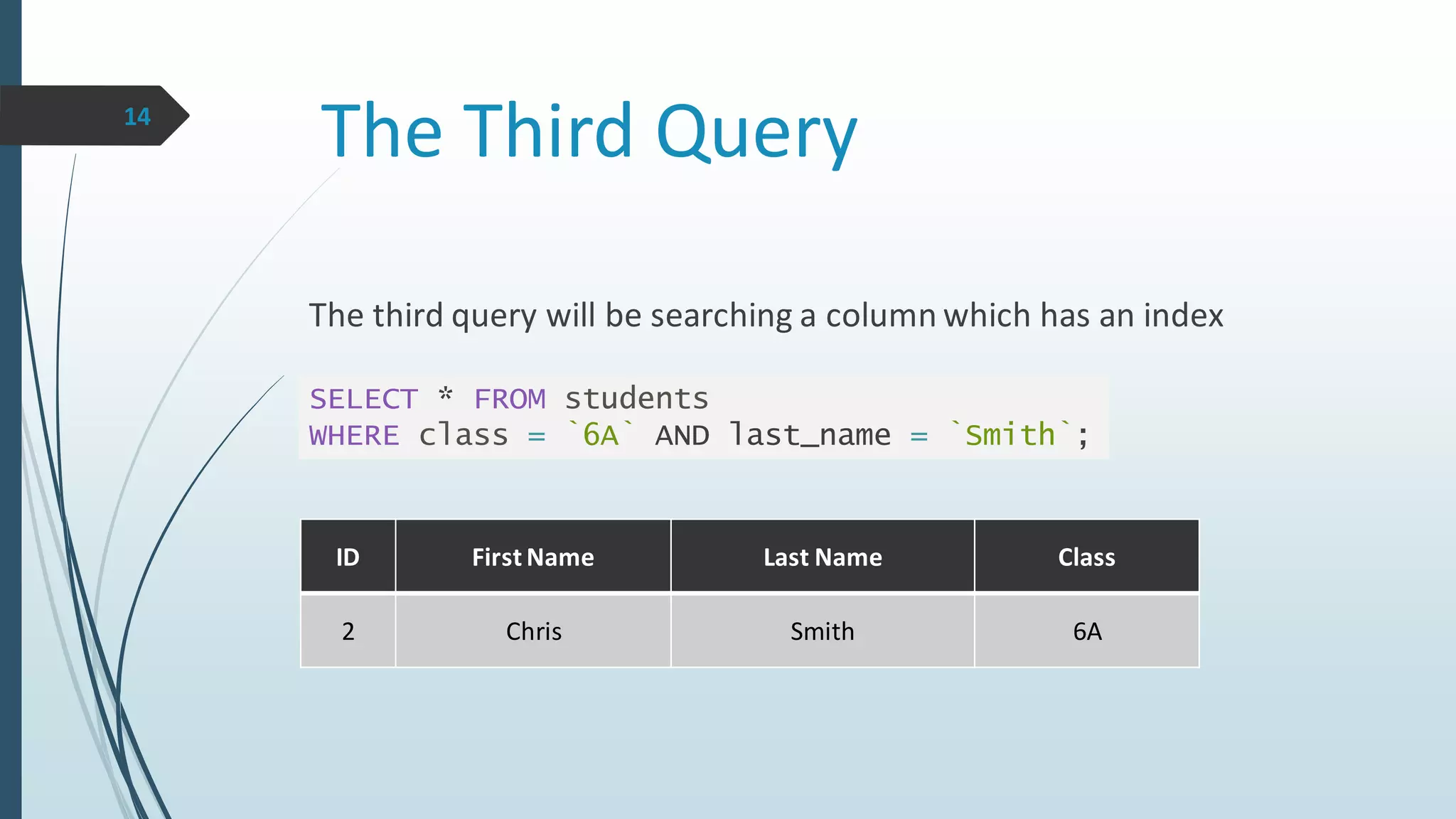 14

The Third Query

The third query will be searching a column which has an index

SELECT * FROM students
WHERE class = `6A` AND last_name = `Smith`;

| ID | First Name | Last Name | Class |
|---|---|---|---|
| 2 | Chris | Smith | 6A |